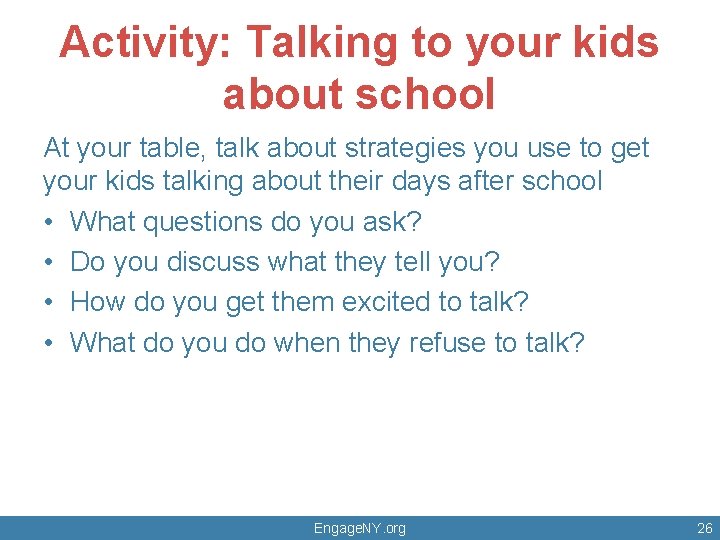 Activity: Talking to your kids about school

At your table, talk about strategies you use to get your kids talking about their days after school

• What questions do you ask?
• Do you discuss what they tell you?
• How do you get them excited to talk?
• What do you do when they refuse to talk?

EngageNY.org

26